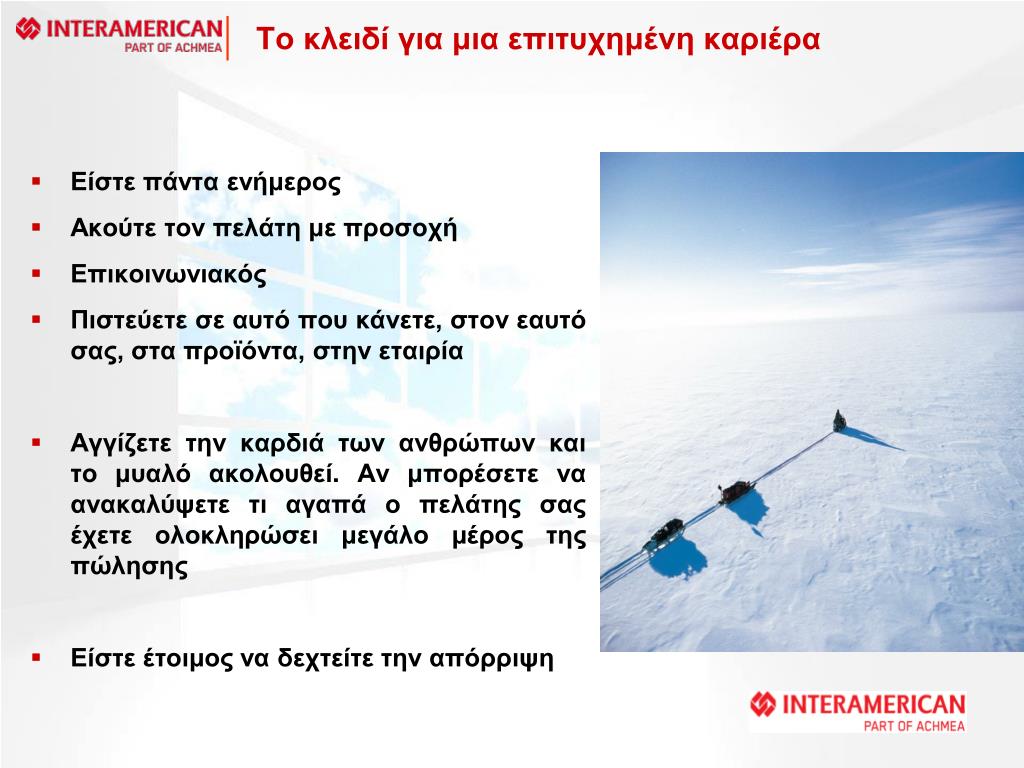 INTERAMERICAN
PART OF ACHMEA

Το κλειδί για μια επιτυχημένη καριέρα

▪ Είστε πάντα ενήμερος

▪ Ακούτε τον πελάτη με προσοχή

▪ Επικοινωνιακός

▪ Πιστεύετε σε αυτό που κάνετε, στον εαυτό σας, στα προϊόντα, στην εταιρία

▪ Αγγίζετε την καρδιά των ανθρώπων και το μυαλό ακολουθεί. Αν μπορέσετε να ανακαλύψετε τι αγαπά ο πελάτης σας έχετε ολοκληρώσει μεγάλο μέρος της πώλησης

▪ Είστε έτοιμος να δεχτείτε την απόρριψη

INTERAMERICAN
PART OF ACHMEA